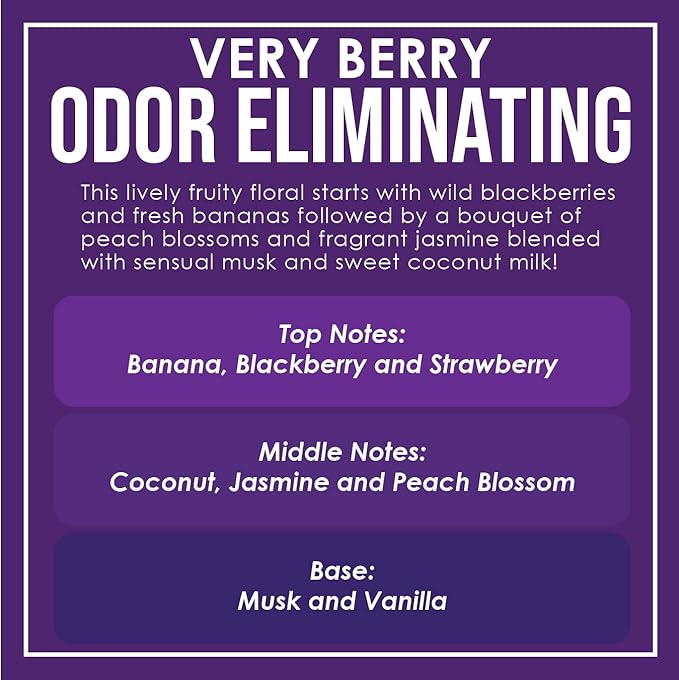 VERY BERRY
ODOR ELIMINATING

This lively fruity floral starts with wild blackberries and fresh bananas followed by a bouquet of peach blossoms and fragrant jasmine blended with sensual musk and sweet coconut milk!

Top Notes:
Banana, Blackberry and Strawberry

Middle Notes:
Coconut, Jasmine and Peach Blossom

Base:
Musk and Vanilla